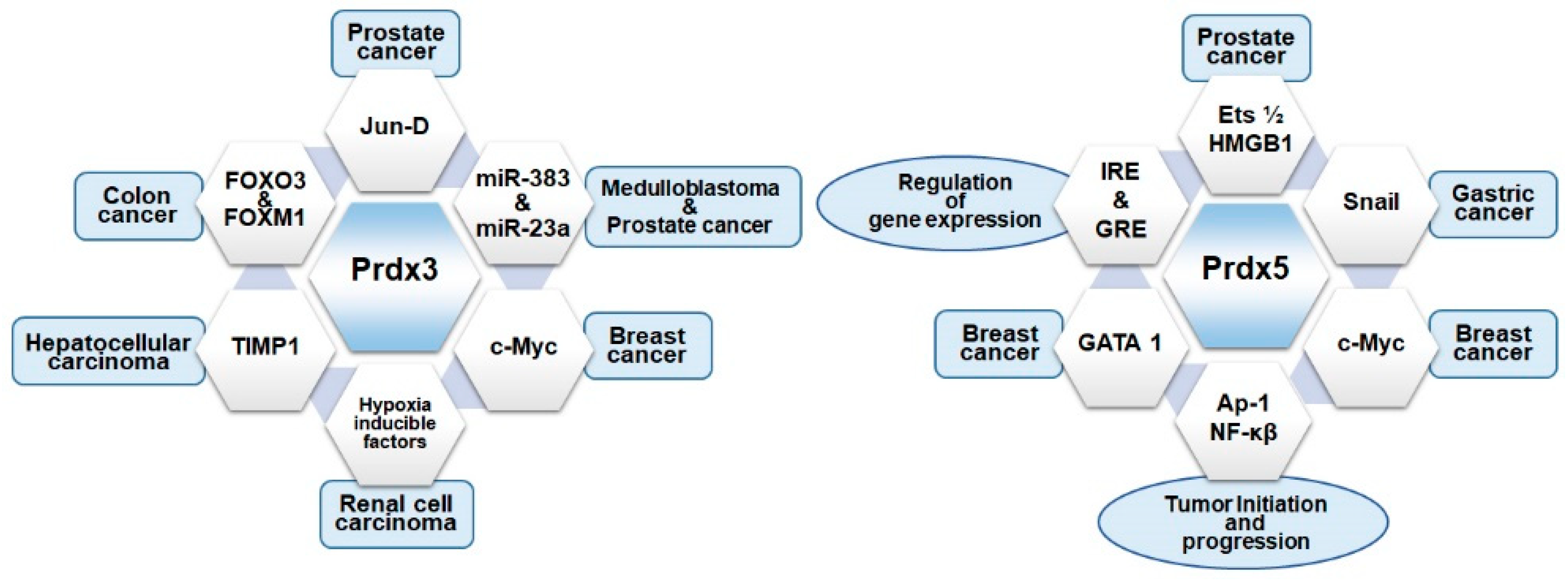 Prostate cancer

Jun-D

Colon cancer

FOXO3 & FOXM1

miR-383 & miR-23a

Medulloblastoma & Prostate cancer

Prdx3

Hepatocellular carcinoma

TIMP1

c-Myc

Breast cancer

Hypoxia inducible factors

Renal cell carcinoma

Prostate cancer

Ets ½ HMGB1

Regulation of gene expression

IRE & GRE

Snail

Gastric cancer

Prdx5

Breast cancer

GATA 1

c-Myc

Breast cancer

Ap-1 NF-κβ

Tumor Initiation and progression